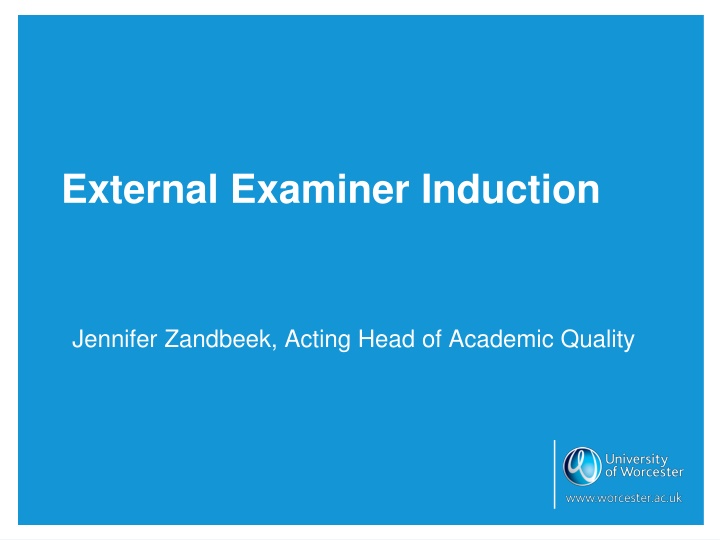 External Examiner Induction

Jennifer Zandbeek, Acting Head of Academic Quality

University of Worcester

www.worcester.ac.uk